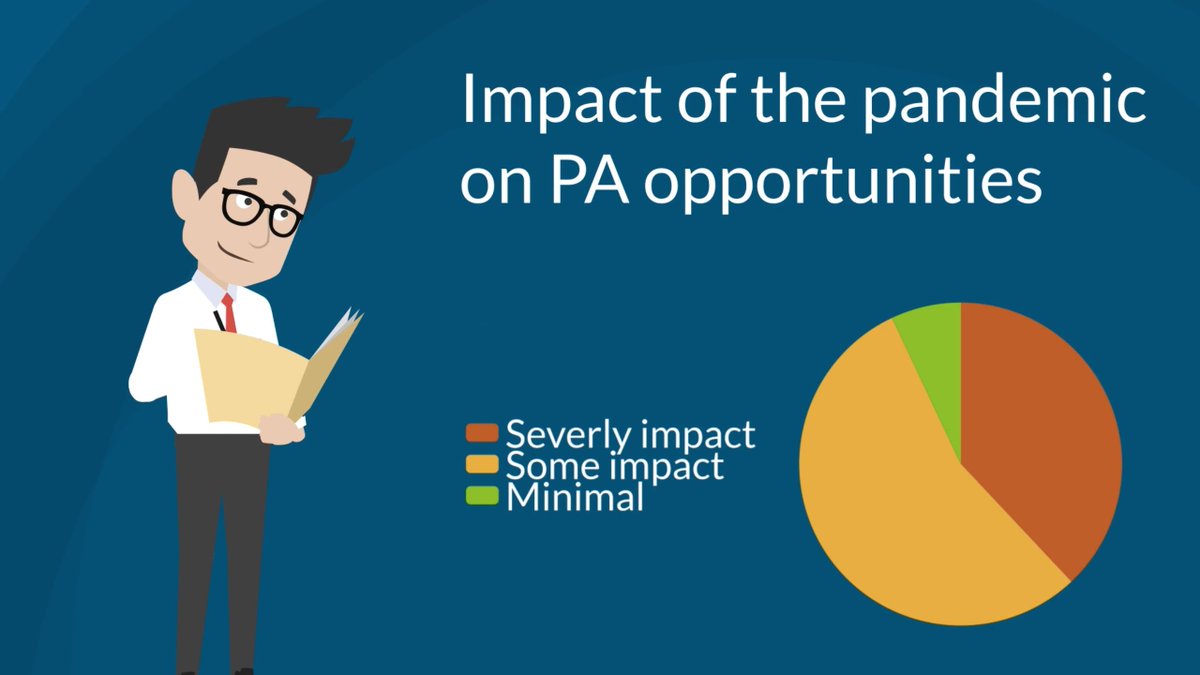 Impact of the pandemic on PA opportunities

Severly impact
Some impact
Minimal